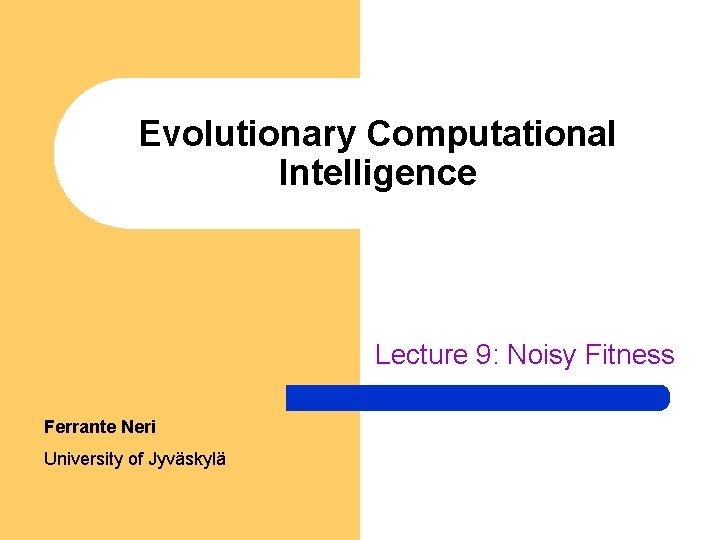 Evolutionary Computational Intelligence

Lecture 9: Noisy Fitness

Ferrante Neri

University of Jyväskylä